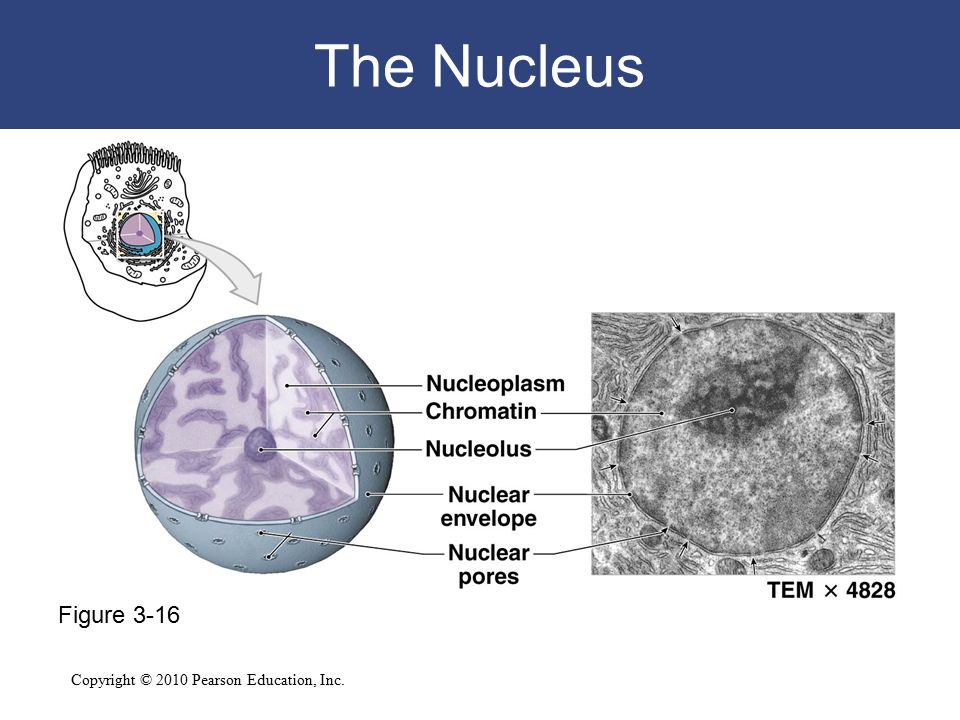 The Nucleus

Nucleoplasm
Chromatin
Nucleolus
Nuclear envelope
Nuclear pores

TEM × 4828

Figure 3-16

Copyright © 2010 Pearson Education, Inc.